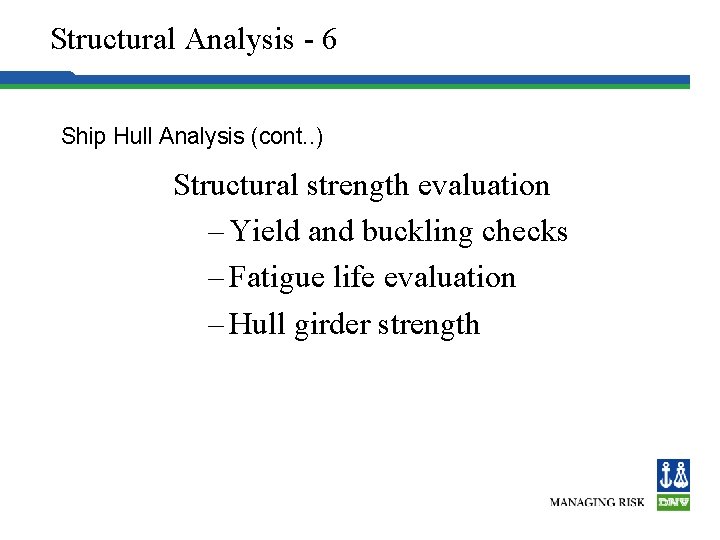 Structural Analysis - 6

Ship Hull Analysis (cont..)

Structural strength evaluation
– Yield and buckling checks
– Fatigue life evaluation
– Hull girder strength

MANAGING RISK
DNV